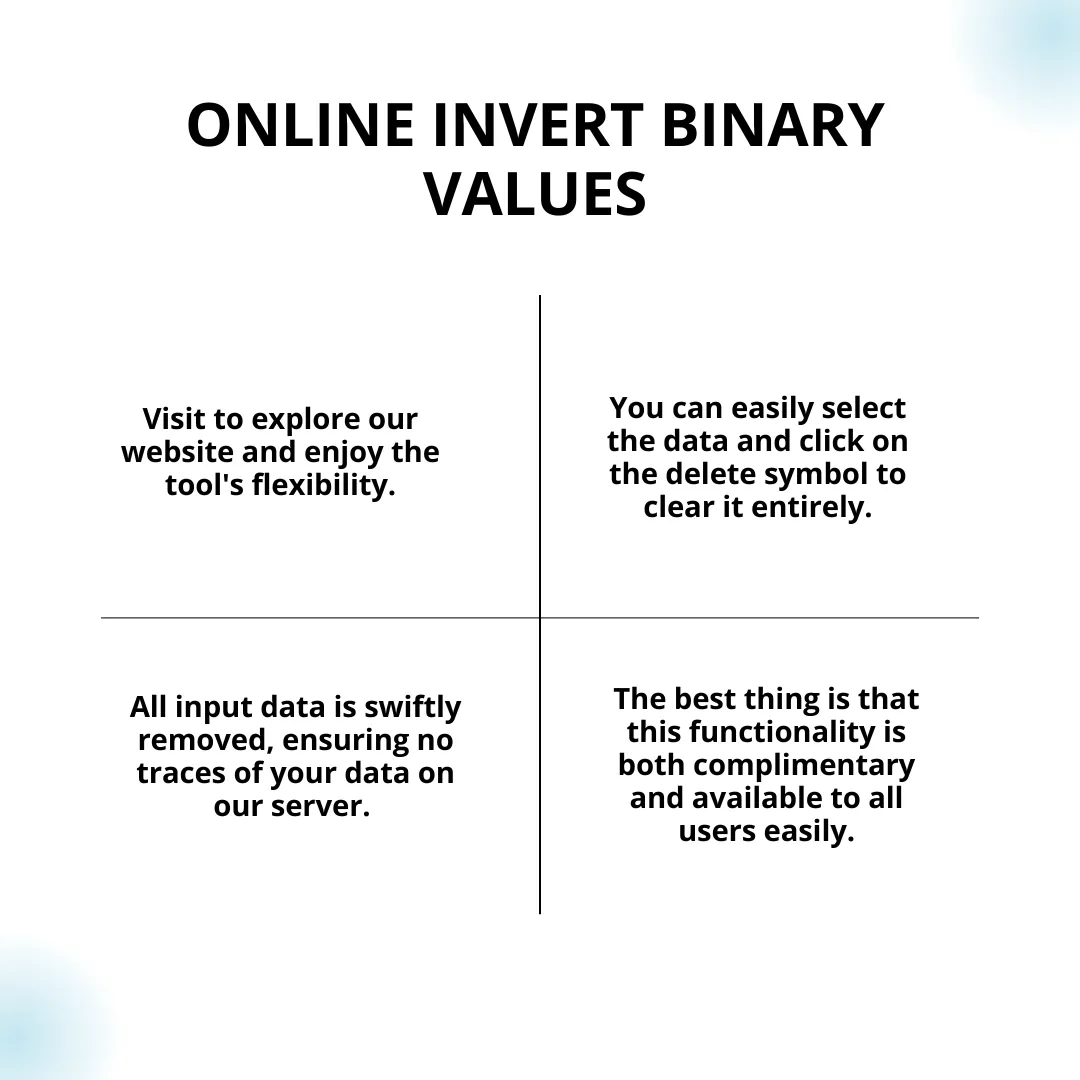 ONLINE INVERT BINARY VALUES

Visit to explore our website and enjoy the tool's flexibility.

You can easily select the data and click on the delete symbol to clear it entirely.

All input data is swiftly removed, ensuring no traces of your data on our server.

The best thing is that this functionality is both complimentary and available to all users easily.